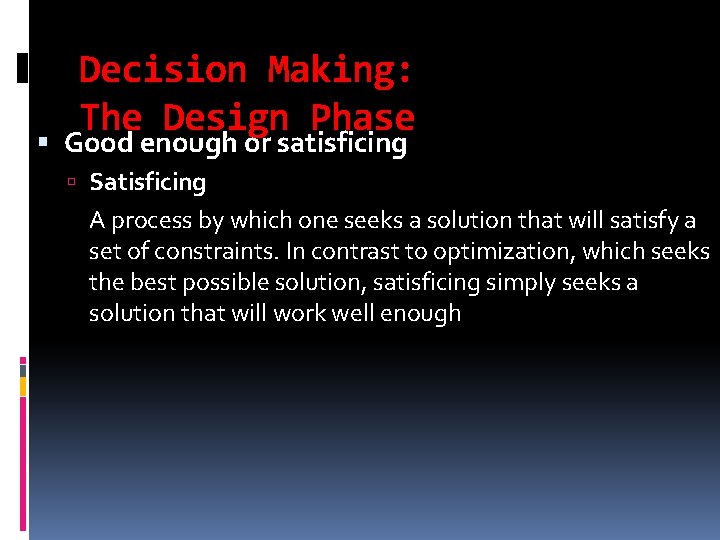 Decision Making: The Design Phase

Good enough or satisficing

Satisficing

A process by which one seeks a solution that will satisfy a set of constraints. In contrast to optimization, which seeks the best possible solution, satisficing simply seeks a solution that will work well enough